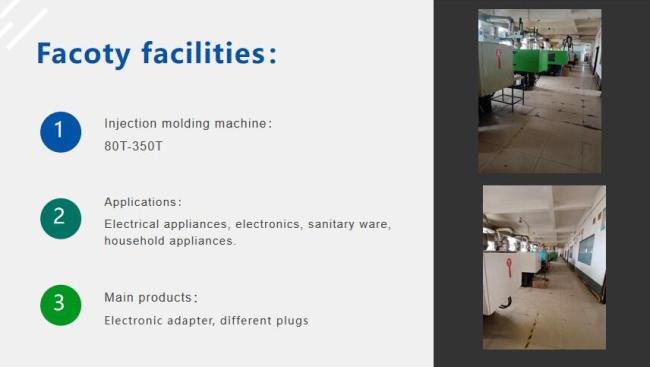 Facoty facilities:

1

Injection molding machine:

80T-350T

2

Applications:

Electrical appliances, electronics, sanitary ware, household appliances.

3

Main products:

Electronic adapter, different plugs